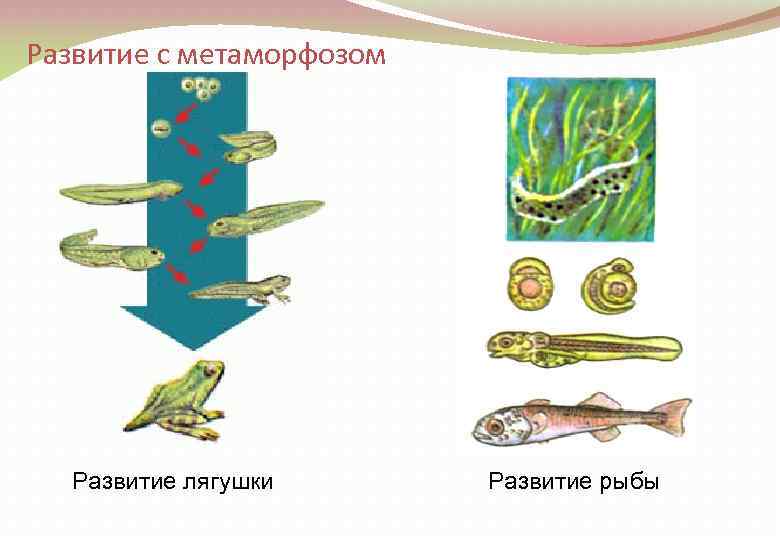 Развитие с метаморфозом

Развитие лягушки

Развитие рыбы